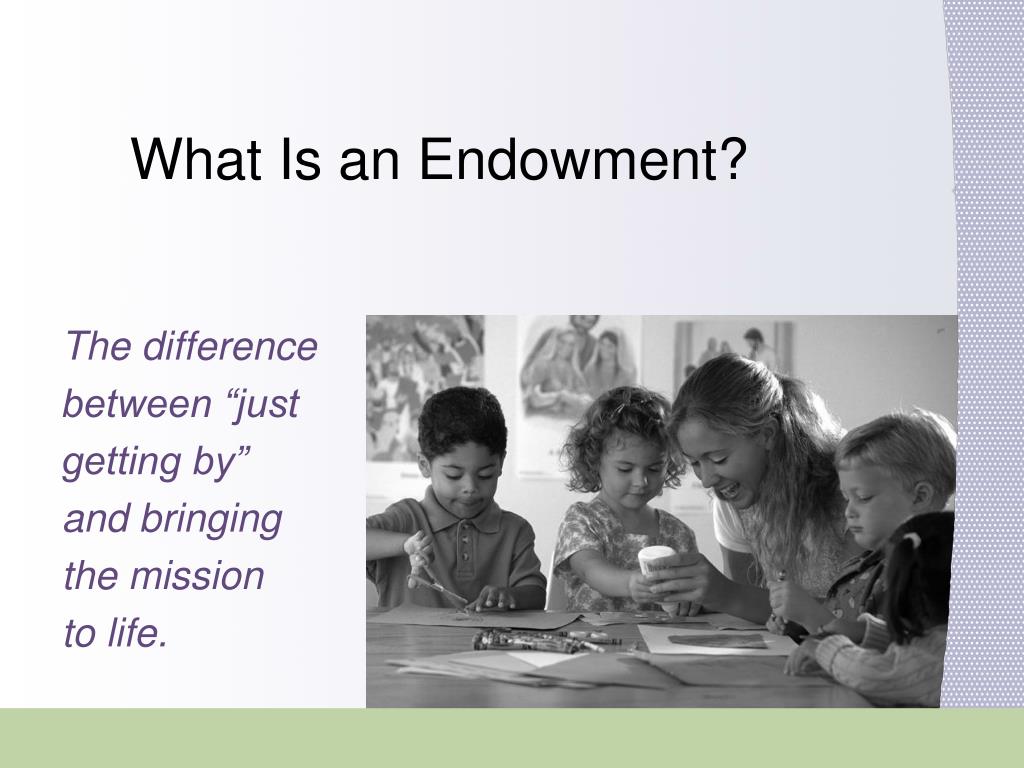 What Is an Endowment?

The difference between “just getting by” and bringing the mission to life.